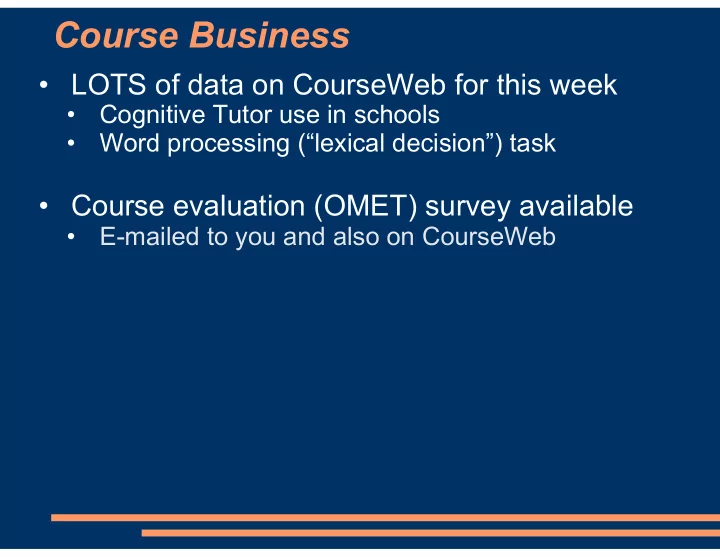 Course Business

• LOTS of data on CourseWeb for this week
  • Cognitive Tutor use in schools
  • Word processing (“lexical decision”) task

• Course evaluation (OMET) survey available
  • E-mailed to you and also on CourseWeb